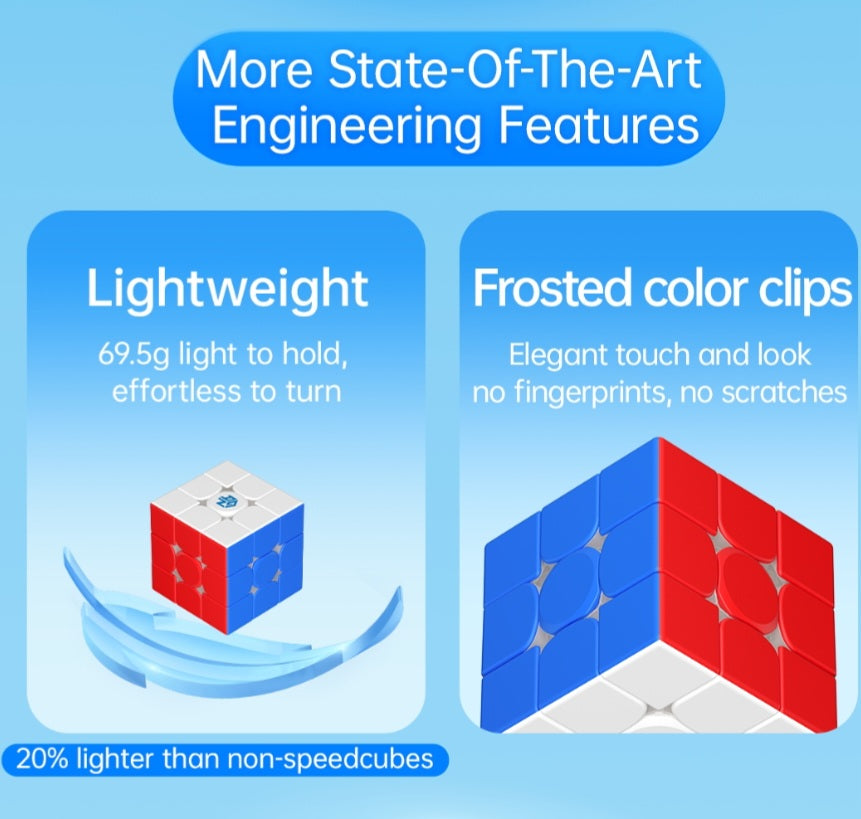 More State-Of-The-Art Engineering Features

Lightweight

69.5g light to hold, effortless to turn

20% lighter than non-speedcubes

Frosted color clips

Elegant touch and look no fingerprints, no scratches